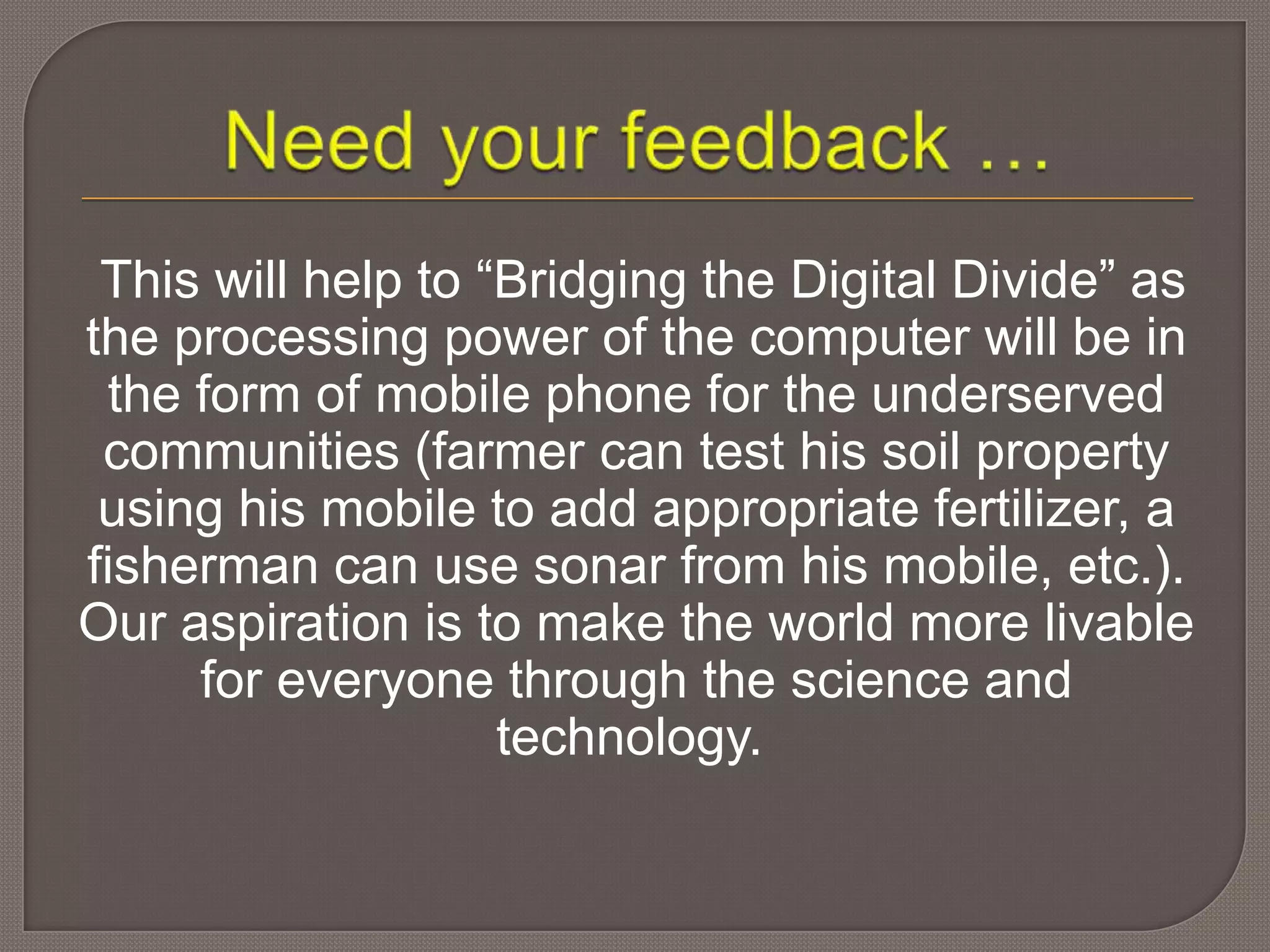 Need your feedback …

This will help to “Bridging the Digital Divide” as the processing power of the computer will be in the form of mobile phone for the underserved communities (farmer can test his soil property using his mobile to add appropriate fertilizer, a fisherman can use sonar from his mobile, etc.). Our aspiration is to make the world more livable for everyone through the science and technology.